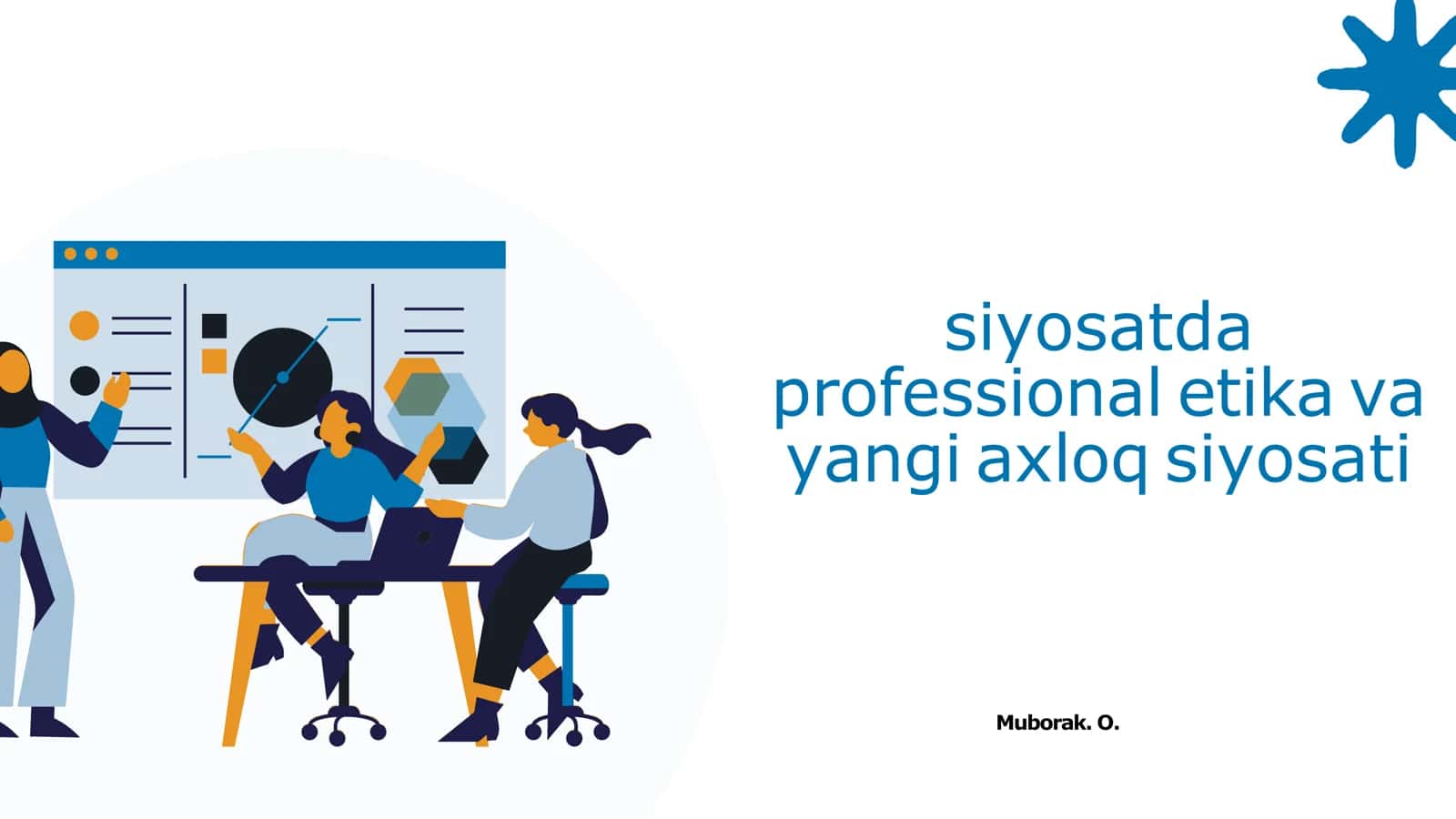 siyosatda professional etika va yangi axloq siyosati

Muborak. O.